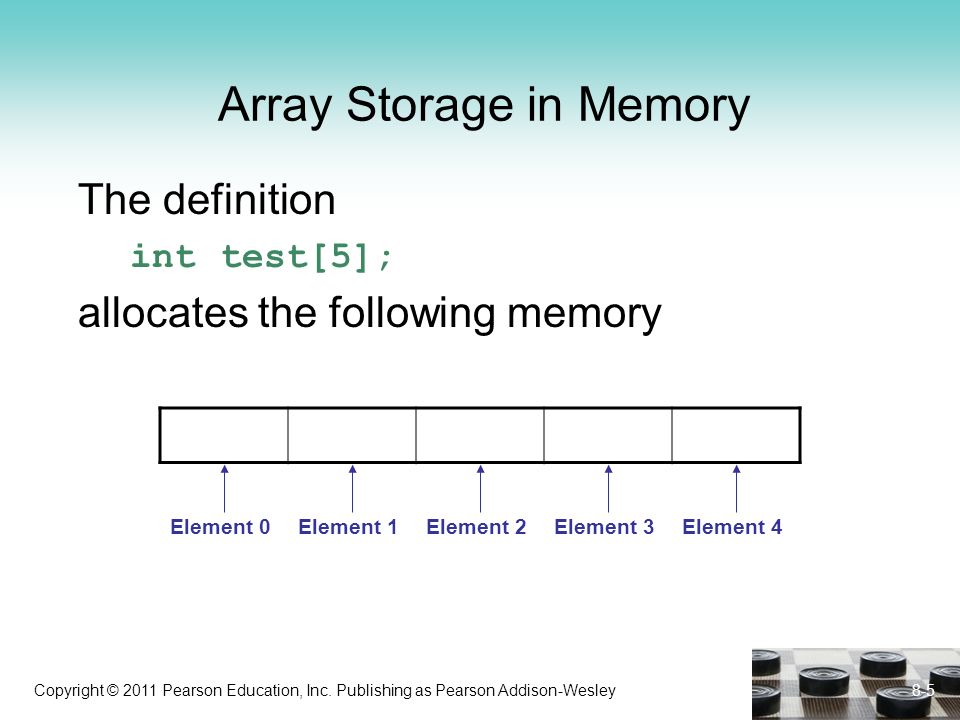 Array Storage in Memory

The definition

int test[5];

allocates the following memory

Element 0 Element 1 Element 2 Element 3 Element 4

Copyright © 2011 Pearson Education, Inc. Publishing as Pearson Addison-Wesley

8-5